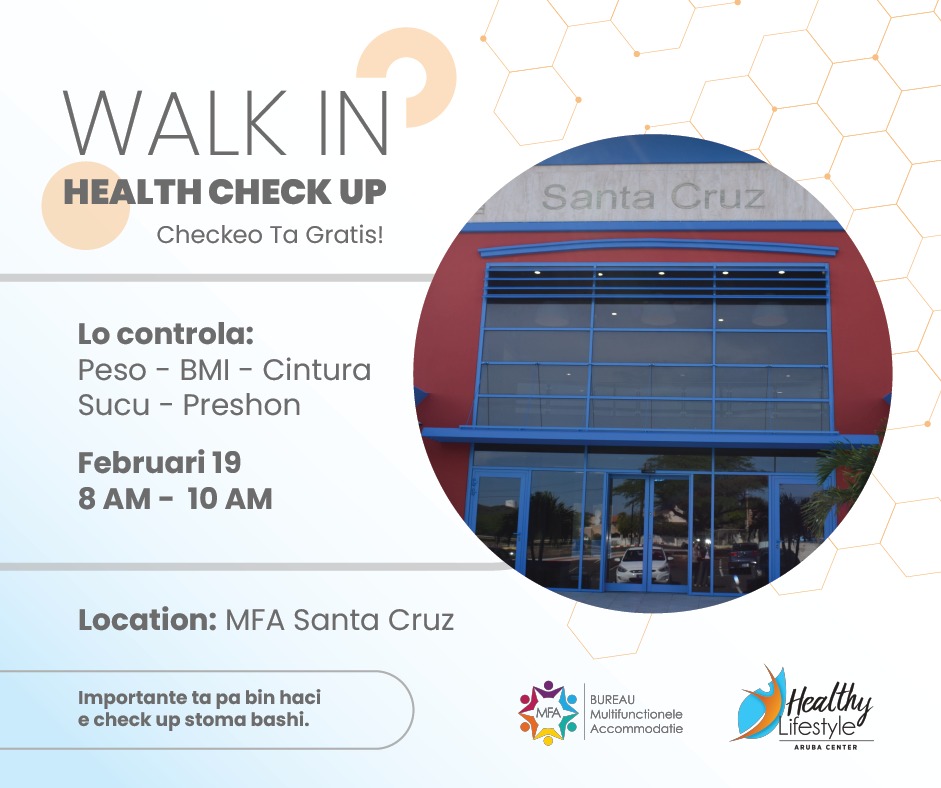 WALK IN
HEALTH CHECK UP
Checkeo Ta Gratis!

Santa Cruz

Lo controla:
Peso - BMI - Cintura
Sucu - Preshon

Februari 19
8 AM - 10 AM

Location: MFA Santa Cruz

Importante ta pa bin haci e check up stoma bashi.

MFA BUREAU Multifunctionele Accommodatie

Healthy Lifestyle ARUBA CENTER